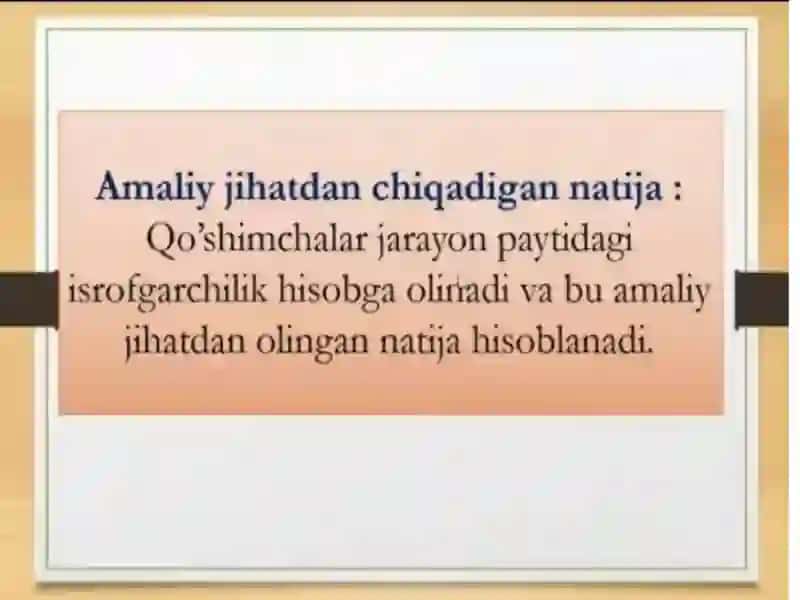 Amaliy jihatdan chiqadigan natija : Qo'shimchalar jarayon paytidagi isrofgarchilik hisobga olinadi va bu amaliy jihatdan olingan natija hisoblanadi.